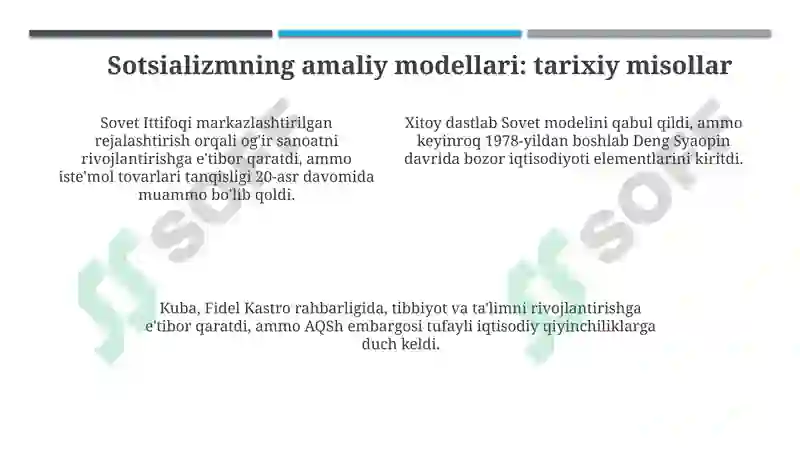 Sotsializmning amaliy modellari: tarixiy misollar

Sovet Ittifoqi markazlashtirilgan rejalashtirish orqali og'ir sanoatni rivojlantirishga e'tibor qaratdi, ammo iste'mol tovarlari tanqisligi 20-asr davomida muammo bo'lib qoldi.

Xitoy dastlab Sovet modelini qabul qildi, ammo keyinroq 1978-yildan boshlab Deng Syaopin davrida bozor iqtisodiyoti elementlarini kiritdi.

Kuba, Fidel Kastro rahbarligida, tibbiyot va ta'limni rivojlantirishga e'tibor qaratdi, ammo AQSh embargosi tufayli iqtisodiy qiyinchiliklarga duch keldi.

soff soff